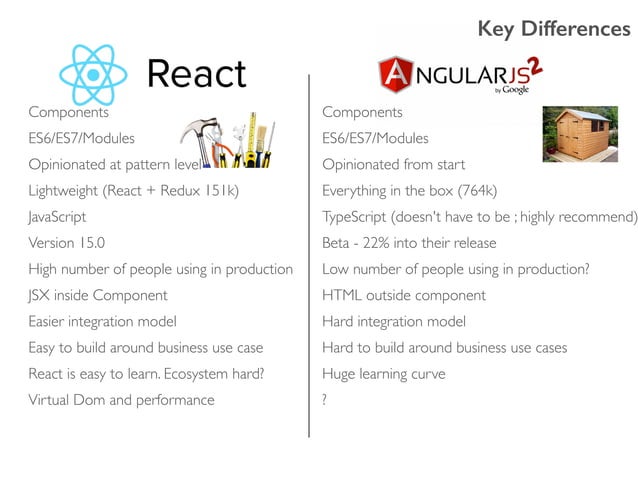 Key Differences

React

Components
ES6/ES7/Modules
Opinionated at pattern level
Lightweight (React + Redux 151k)
JavaScript
Version 15.0
High number of people using in production
JSX inside Component
Easier integration model
Easy to build around business use case
React is easy to learn. Ecosystem hard?
Virtual Dom and performance

ANGULARJS 2 by Google

Components
ES6/ES7/Modules
Opinionated from start
Everything in the box (764k)
TypeScript (doesn't have to be ; highly recommend)
Beta - 22% into their release
Low number of people using in production?
HTML outside component
Hard integration model
Hard to build around business use cases
Huge learning curve
?